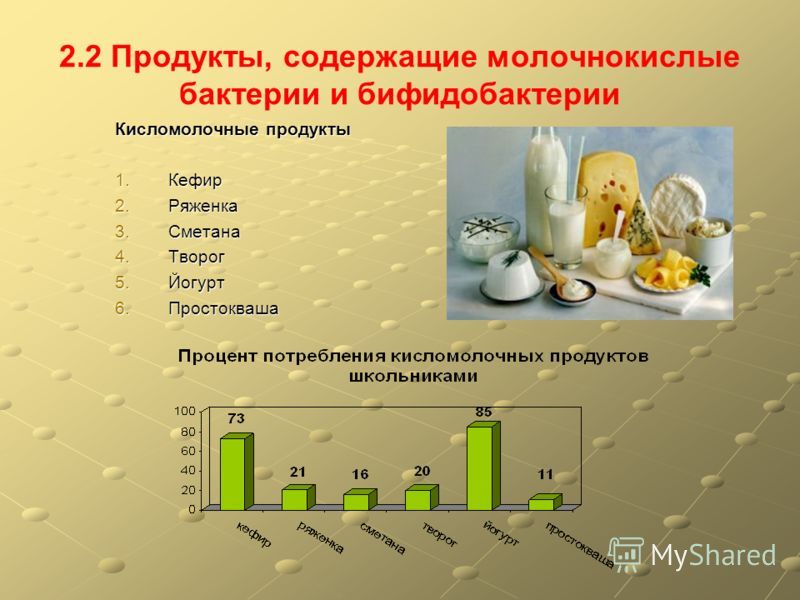 2.2 Продукты, содержащие молочнокислые бактерии и бифидобактерии

Кисломолочные продукты

1. Кефир
2. Ряженка
3. Сметана
4. Творог
5. Йогурт
6. Простокваша

Процент потребления кисломолочных продуктов школьниками

100
80
60
40
20
0

73
21
16
20
85
11

кефир
ряженка
сметана
творог
йогурт
простокваша

MyShared